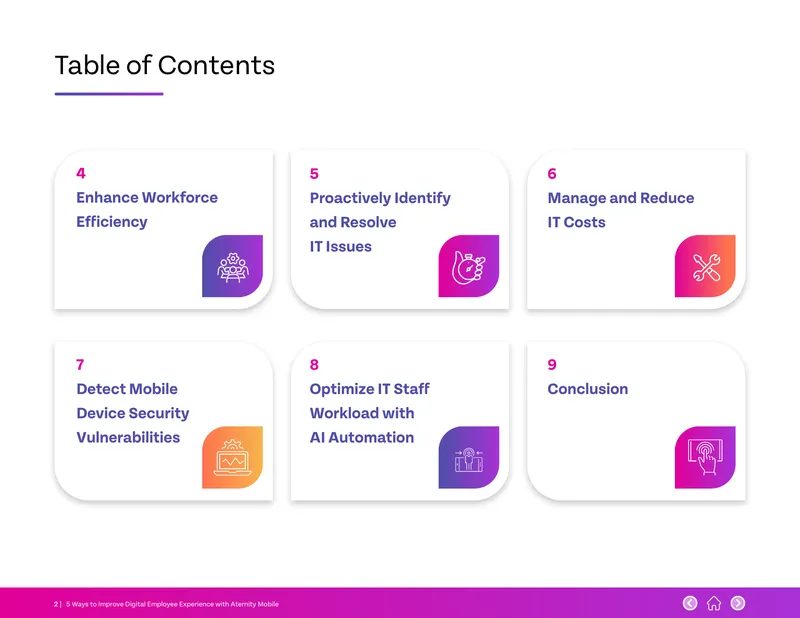 Table of Contents

4
Enhance Workforce Efficiency

5
Proactively Identify and Resolve IT Issues

6
Manage and Reduce IT Costs

7
Detect Mobile Device Security Vulnerabilities

8
Optimize IT Staff Workload with AI Automation

9
Conclusion

2 | 5 Ways to Improve Digital Employee Experience with Aternity Mobile